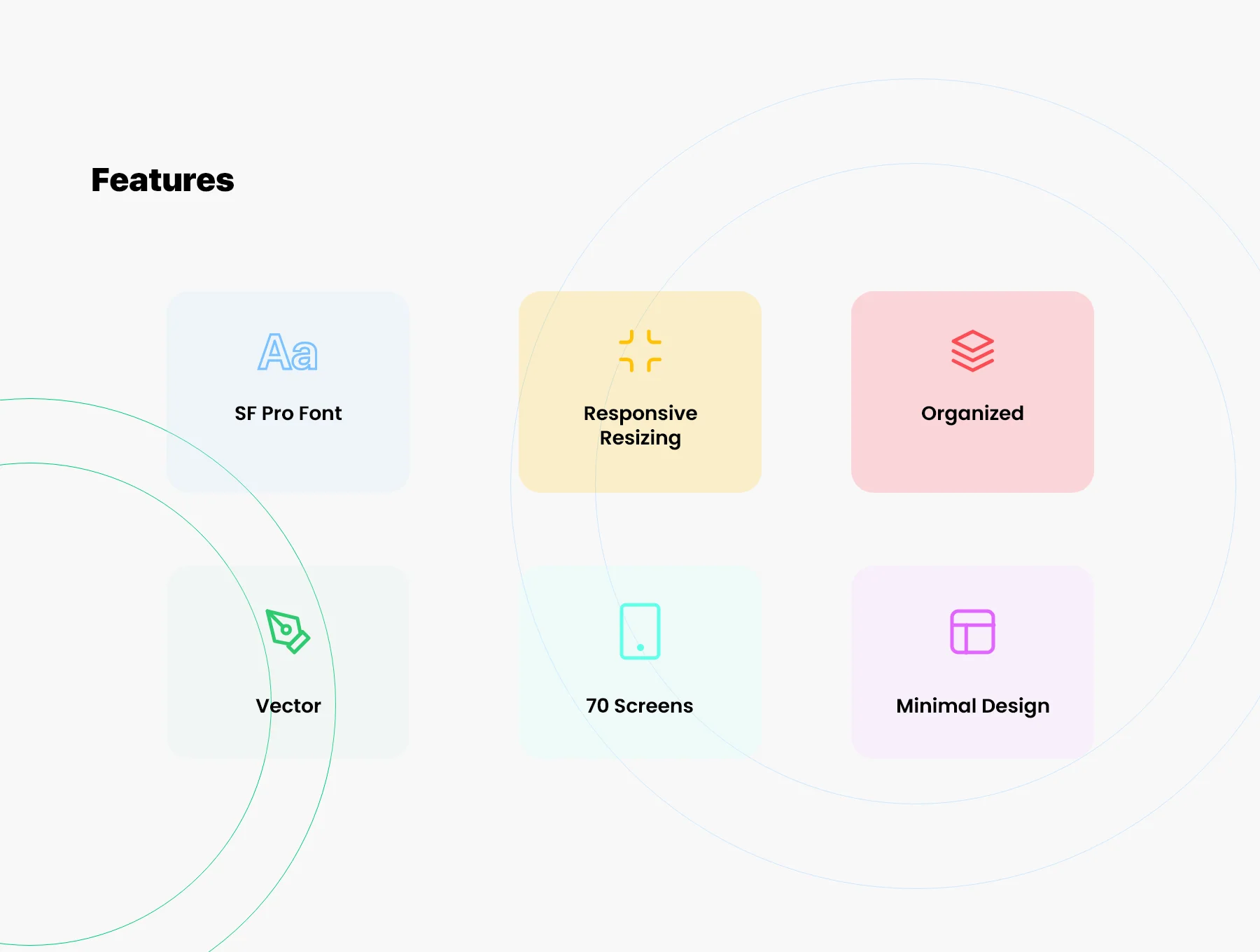 Features

Aa

SF Pro Font

Responsive Resizing

Organized

Vector

70 Screens

Minimal Design